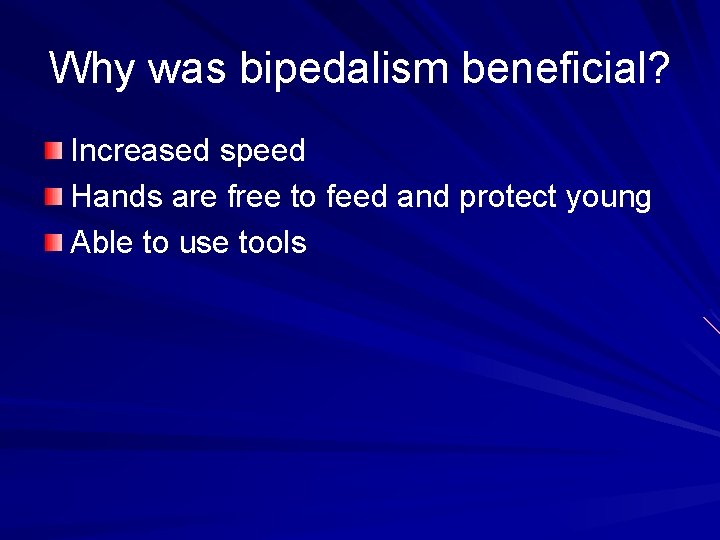 Why was bipedalism beneficial?

Increased speed
Hands are free to feed and protect young
Able to use tools